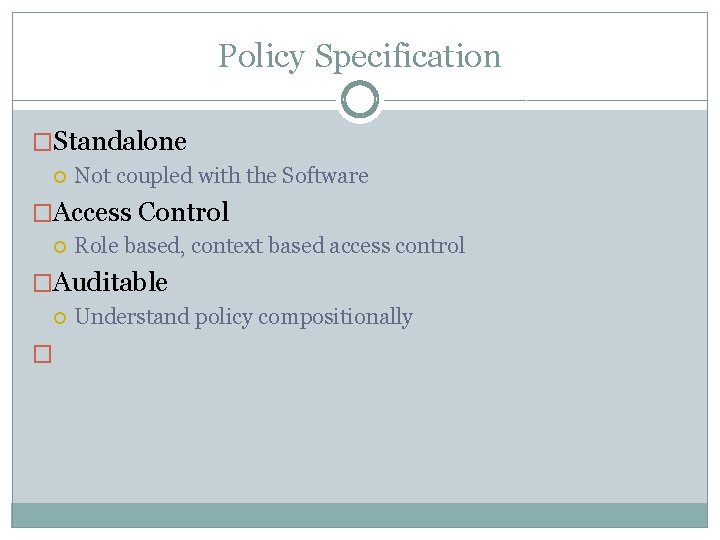 Policy Specification

Standalone

Not coupled with the Software

Access Control

Role based, context based access control

Auditable

Understand policy compositionally